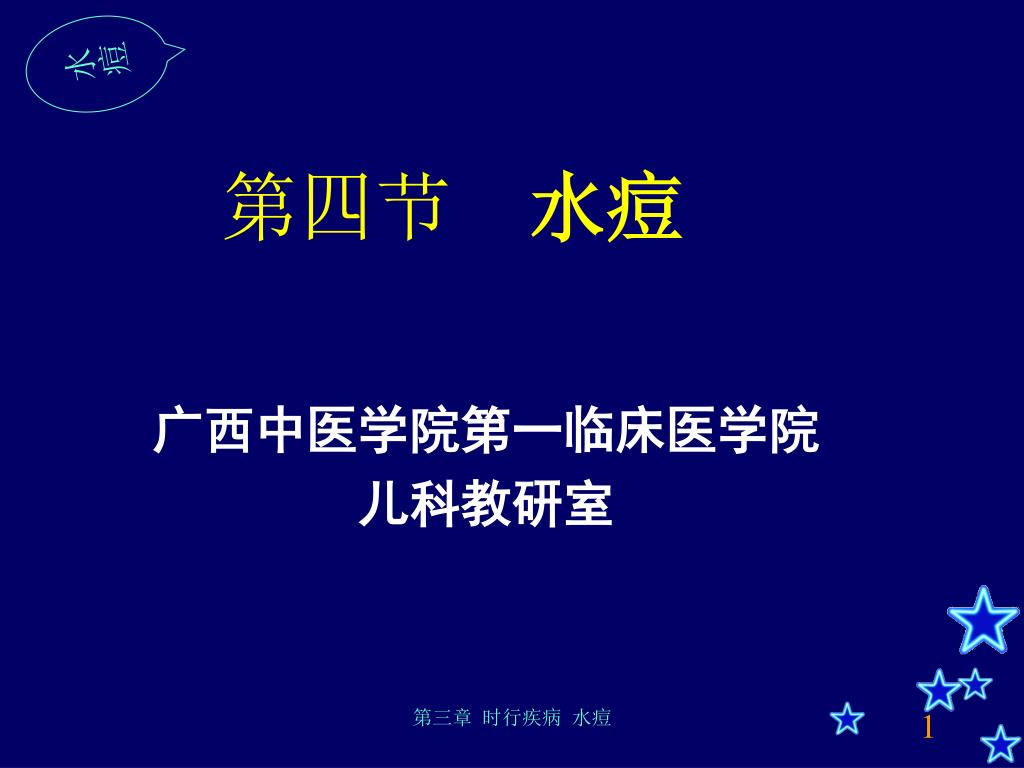 水痘

第四节　水痘

广西中医学院第一临床医学院
儿科教研室

第三章 时行疾病 水痘

1